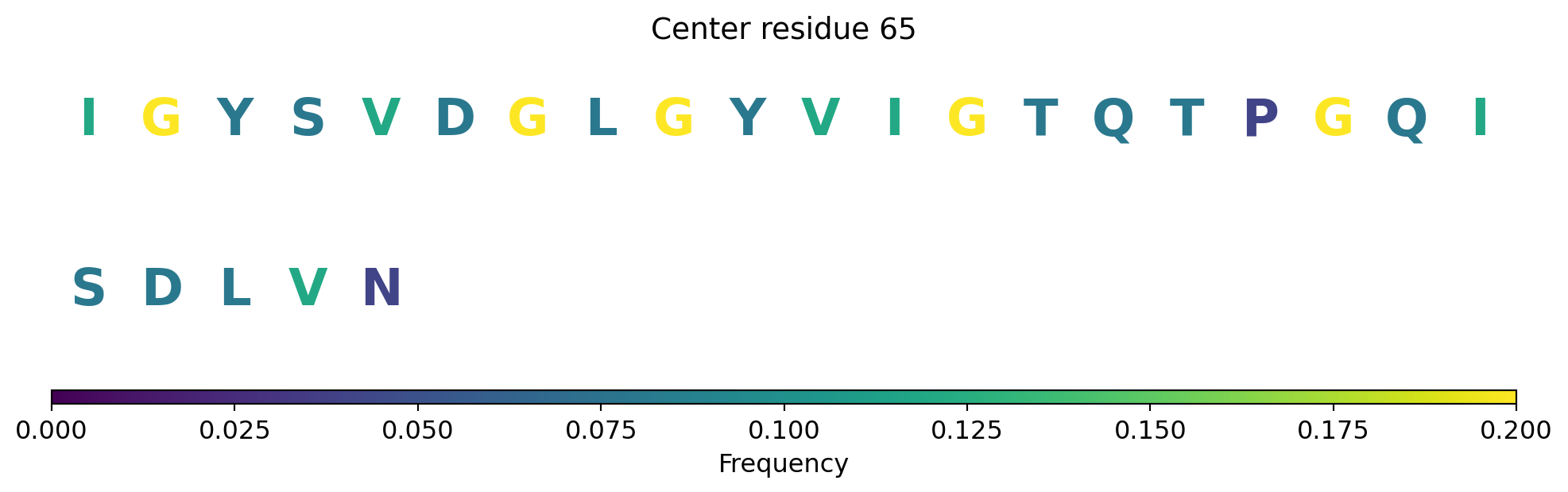 Center residue 65

I G Y S V D G L G Y V I G T Q T P G Q I

S D L V N

0.000 0.025 0.050 0.075 0.100 0.125 0.150 0.175 0.200

Frequency